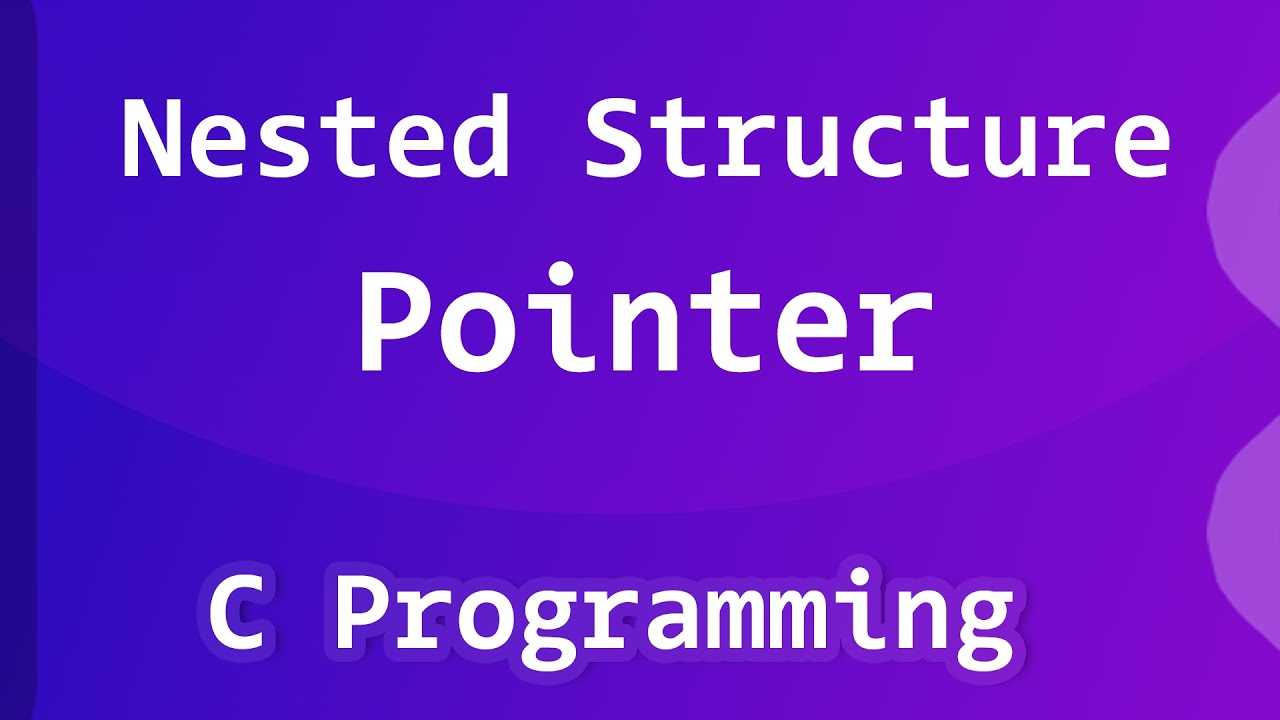 Nested Structure
Pointer

C Programming